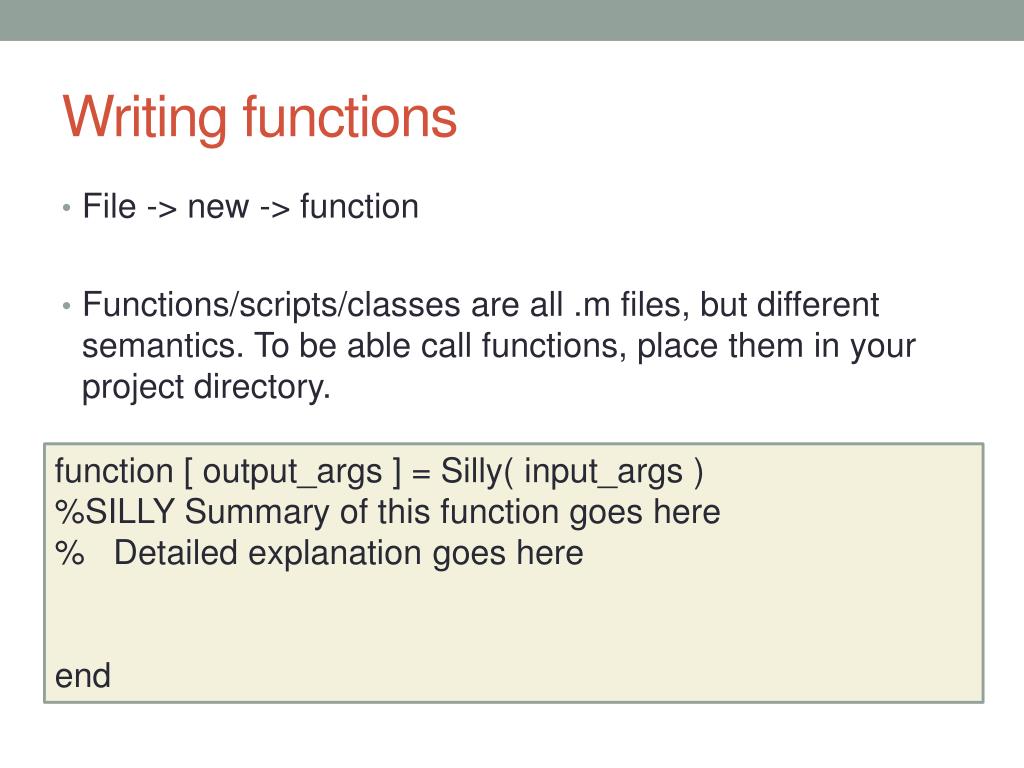 Writing functions

• File -> new -> function

• Functions/scripts/classes are all .m files, but different semantics. To be able call functions, place them in your project directory.

function [ output_args ] = Silly( input_args )
%SILLY Summary of this function goes here
%   Detailed explanation goes here


end